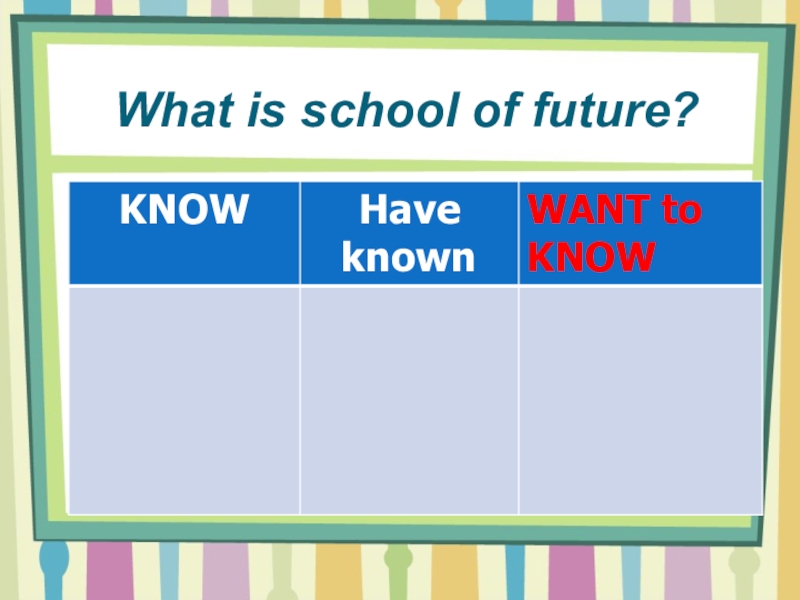 What is school of future?

| KNOW | Have known | WANT to KNOW |
|---|---|---|
| | | |